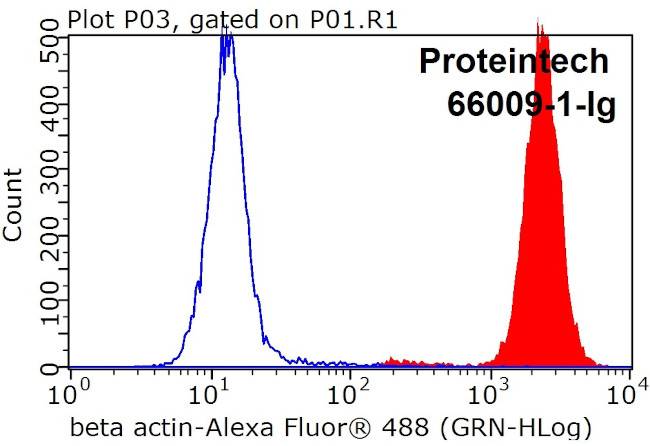 Plot P03, gated on P01.R1

Proteintech
66009-1-Ig

Count

500
400
300
200
100
0

$10^0$ $10^1$ $10^2$ $10^3$ $10^4$

beta actin-Alexa Fluor® 488 (GRN-HLog)